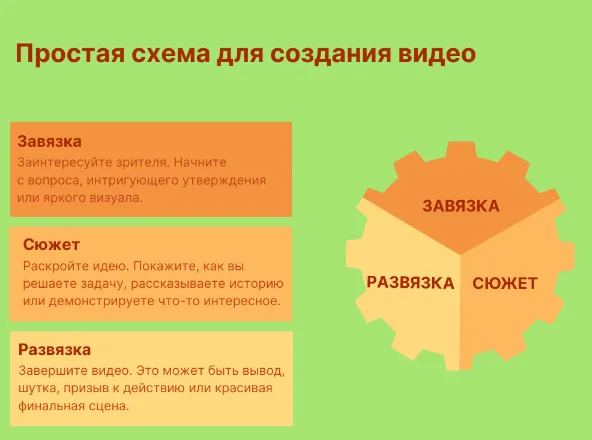 Простая схема для создания видео

Завязка
Заинтересуйте зрителя. Начните с вопроса, интригующего утверждения или яркого визуала.

Сюжет
Раскройте идею. Покажите, как вы решаете задачу, рассказываете историю или демонстрируете что-то интересное.

Развязка
Завершите видео. Это может быть вывод, шутка, призыв к действию или красивая финальная сцена.

ЗАВЯЗКА
РАЗВЯЗКА
СЮЖЕТ